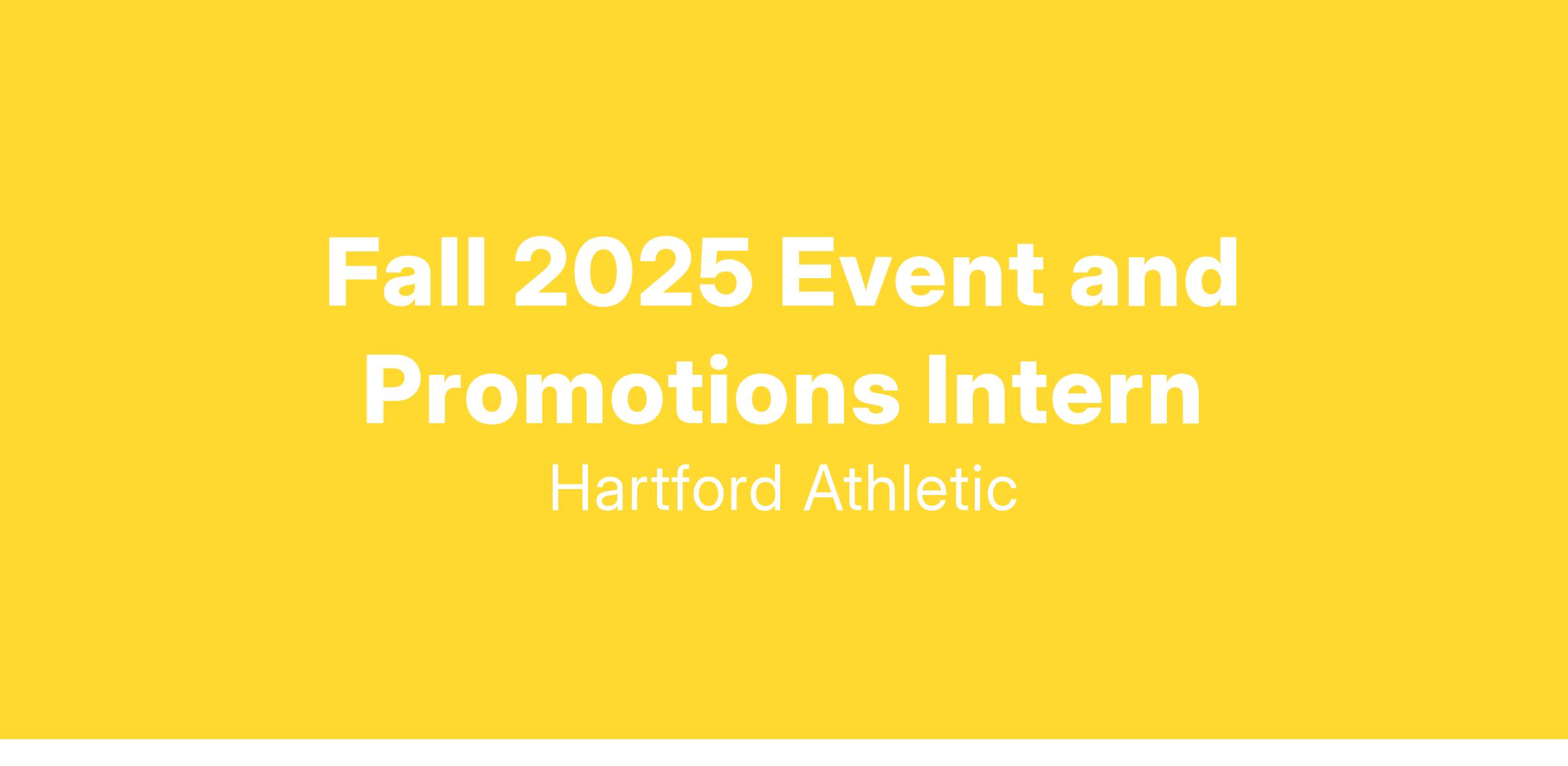 Fall 2025 Event and Promotions Intern

Hartford Athletic